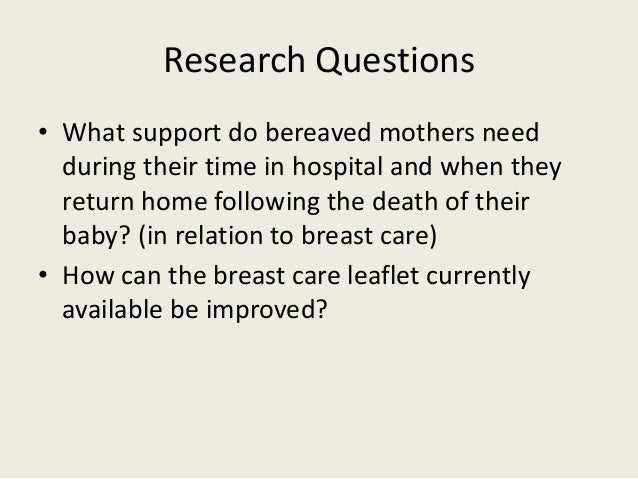 Research Questions

• What support do bereaved mothers need during their time in hospital and when they return home following the death of their baby? (in relation to breast care)
• How can the breast care leaflet currently available be improved?